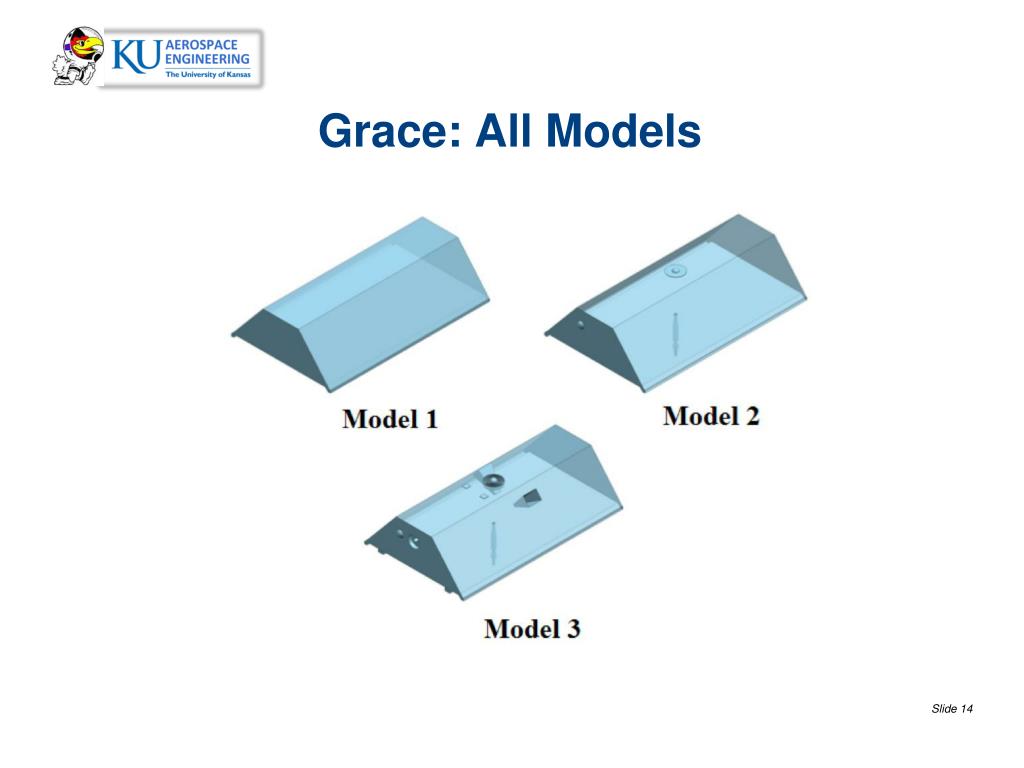 KU AEROSPACE ENGINEERING
The University of Kansas

Grace: All Models

Model 1

Model 2

Model 3

Slide 14